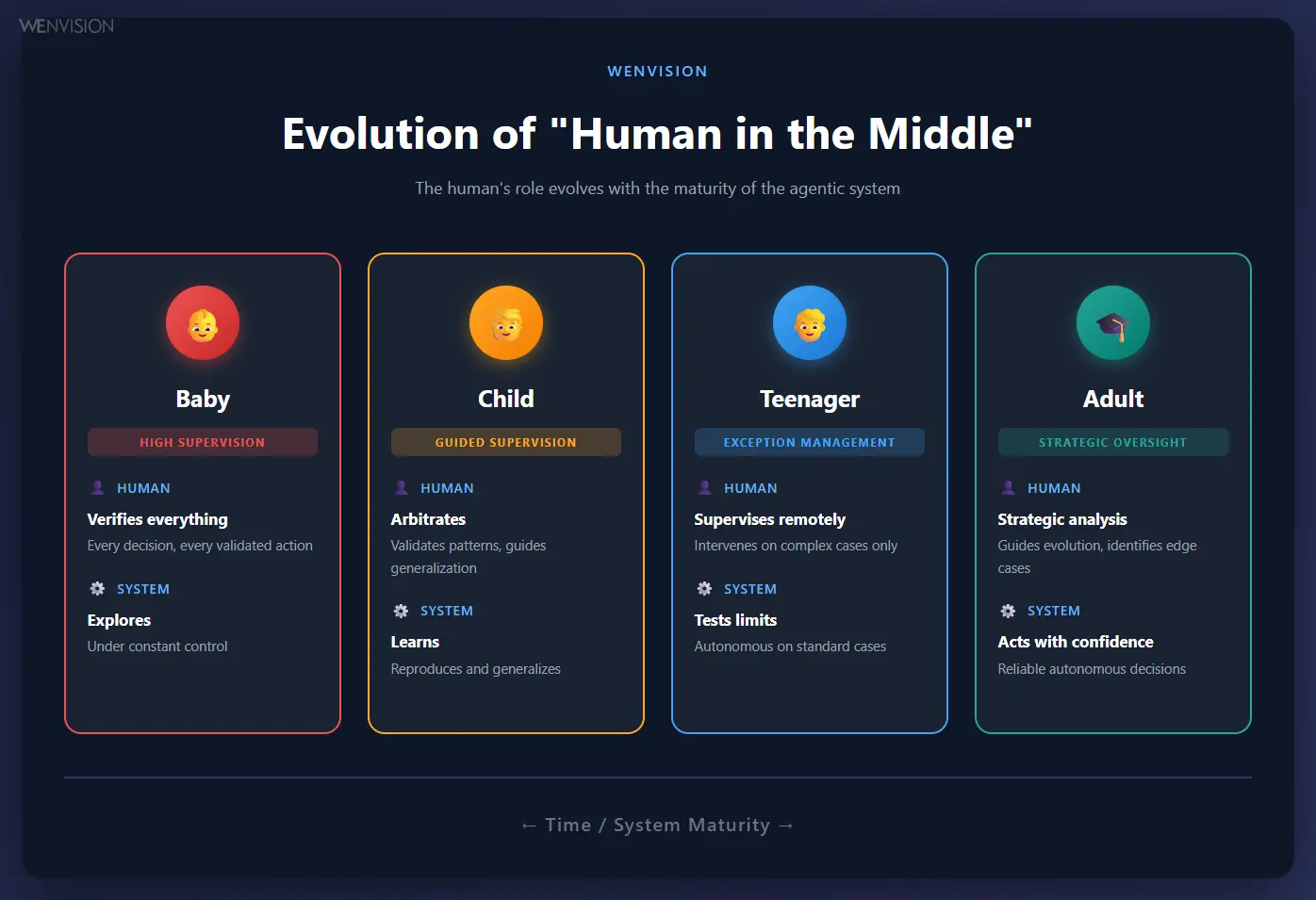 WENVISION

WENVISION

Evolution of "Human in the Middle"

The human's role evolves with the maturity of the agentic system

Baby

HIGH SUPERVISION

HUMAN

Verifies everything

Every decision, every validated action

SYSTEM

Explores

Under constant control

Child

GUIDED SUPERVISION

HUMAN

Arbitrates

Validates patterns, guides generalization

SYSTEM

Learns

Reproduces and generalizes

Teenager

EXCEPTION MANAGEMENT

HUMAN

Supervises remotely

Intervenes on complex cases only

SYSTEM

Tests limits

Autonomous on standard cases

Adult

STRATEGIC OVERSIGHT

HUMAN

Strategic analysis

Guides evolution, identifies edge cases

SYSTEM

Acts with confidence

Reliable autonomous decisions

← Time / System Maturity →